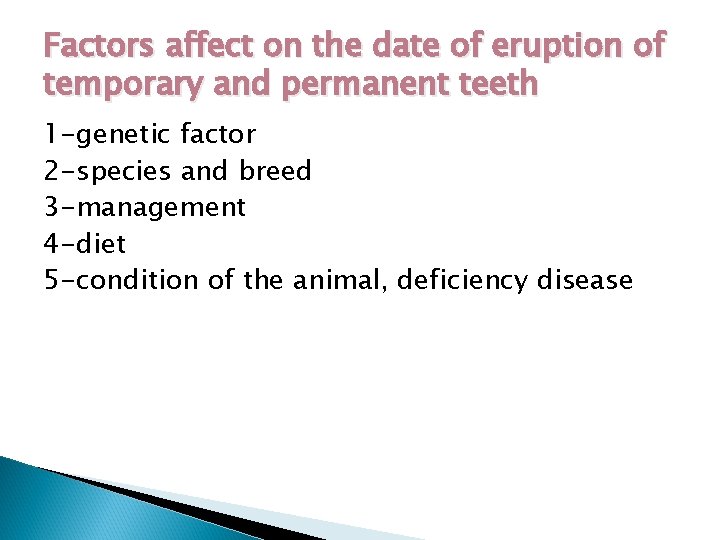 Factors affect on the date of eruption of temporary and permanent teeth

1-genetic factor
2-species and breed
3-management
4-diet
5-condition of the animal, deficiency disease